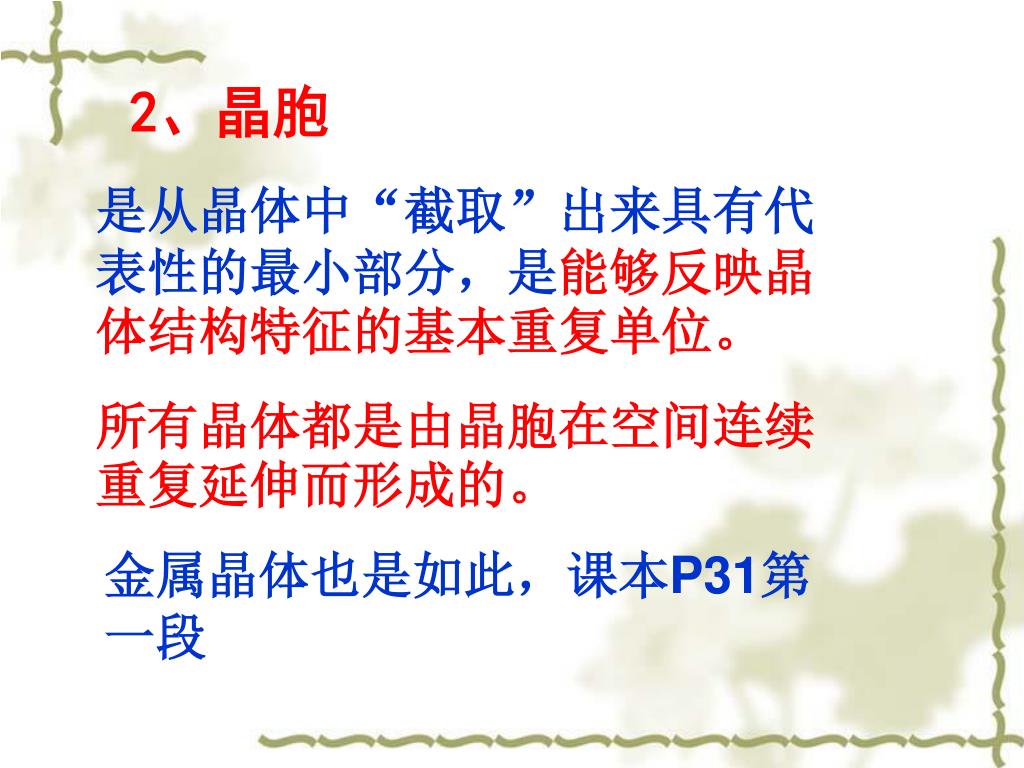 2、晶胞

是从晶体中“截取”出来具有代表性的最小部分，是能够反映晶体结构特征的基本重复单位。

所有晶体都是由晶胞在空间连续重复延伸而形成的。

金属晶体也是如此，课本P31第一段